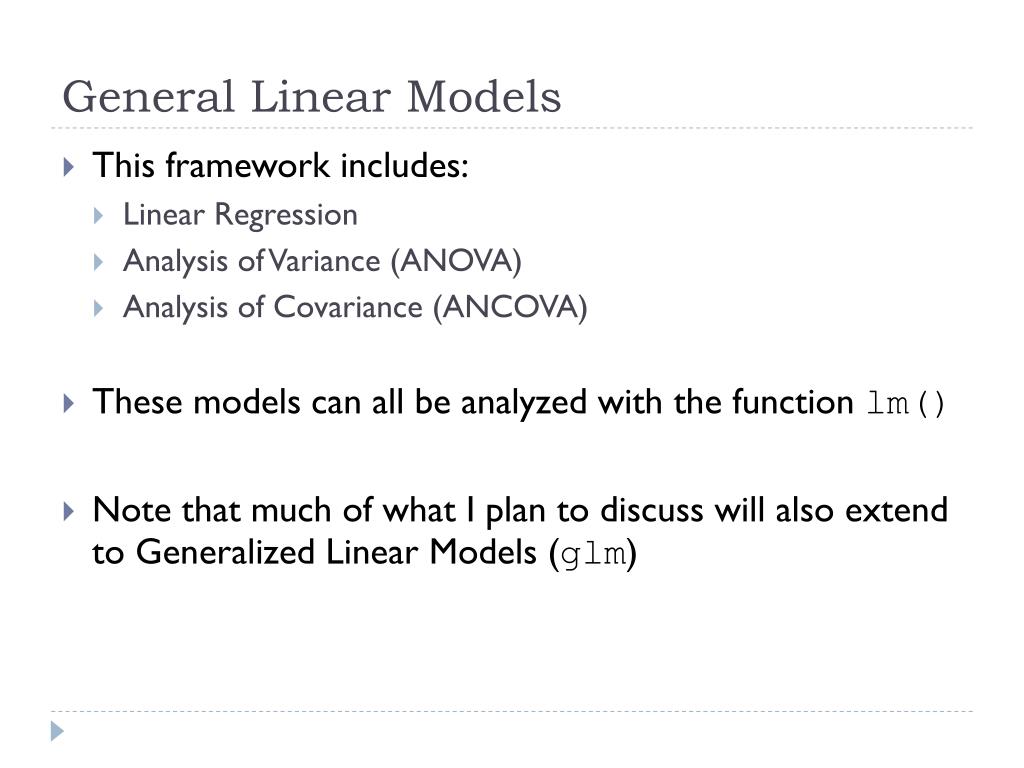 General Linear Models

This framework includes:
Linear Regression
Analysis of Variance (ANOVA)
Analysis of Covariance (ANCOVA)

These models can all be analyzed with the function lm()

Note that much of what I plan to discuss will also extend to Generalized Linear Models (glm)